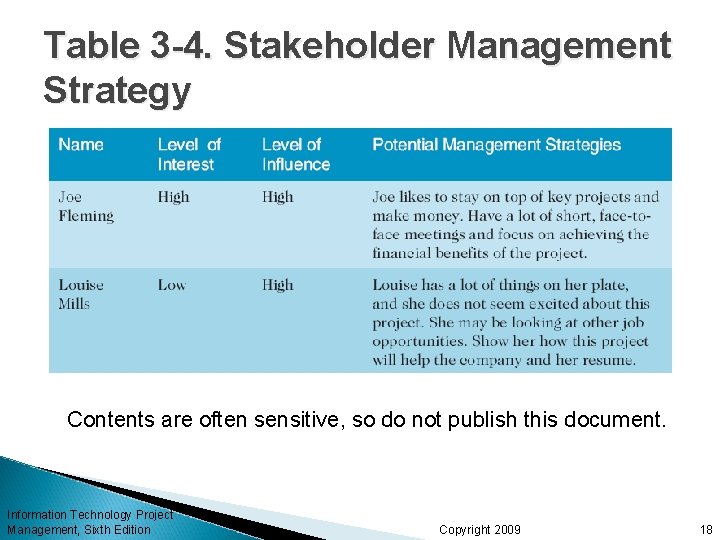 Table 3-4. Stakeholder Management Strategy

| Name | Level of Interest | Level of Influence | Potential Management Strategies |
|---|---|---|---|
| Joe Fleming | High | High | Joe likes to stay on top of key projects and make money. Have a lot of short, face-to-face meetings and focus on achieving the financial benefits of the project. |
| Louise Mills | Low | High | Louise has a lot of things on her plate, and she does not seem excited about this project. She may be looking at other job opportunities. Show her how this project will help the company and her resume. |

Contents are often sensitive, so do not publish this document.

Information Technology Project Management, Sixth Edition

Copyright 2009

18